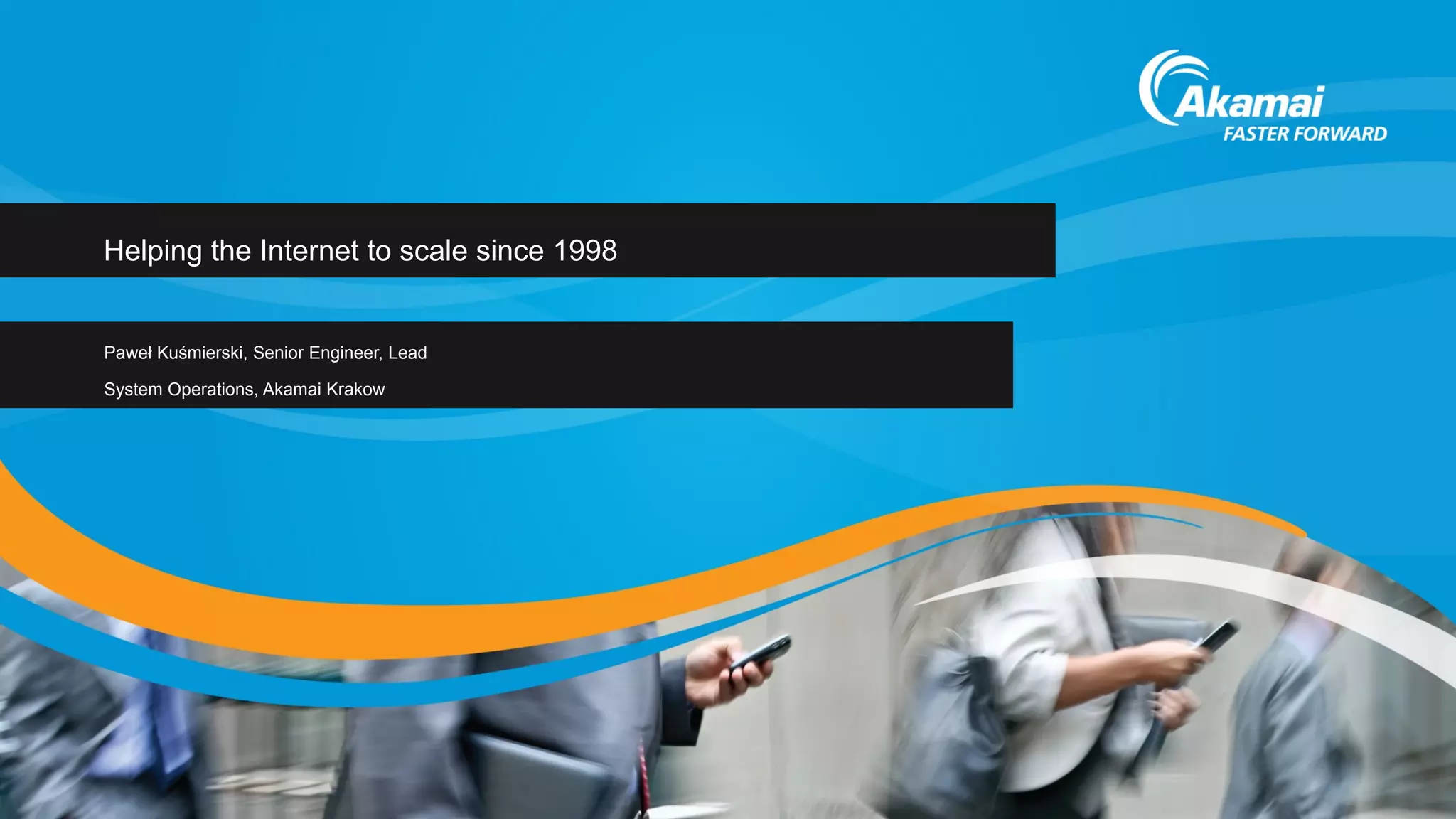 Akamai
FASTER FORWARD

Helping the Internet to scale since 1998

Paweł Kuśmierski, Senior Engineer, Lead

System Operations, Akamai Krakow